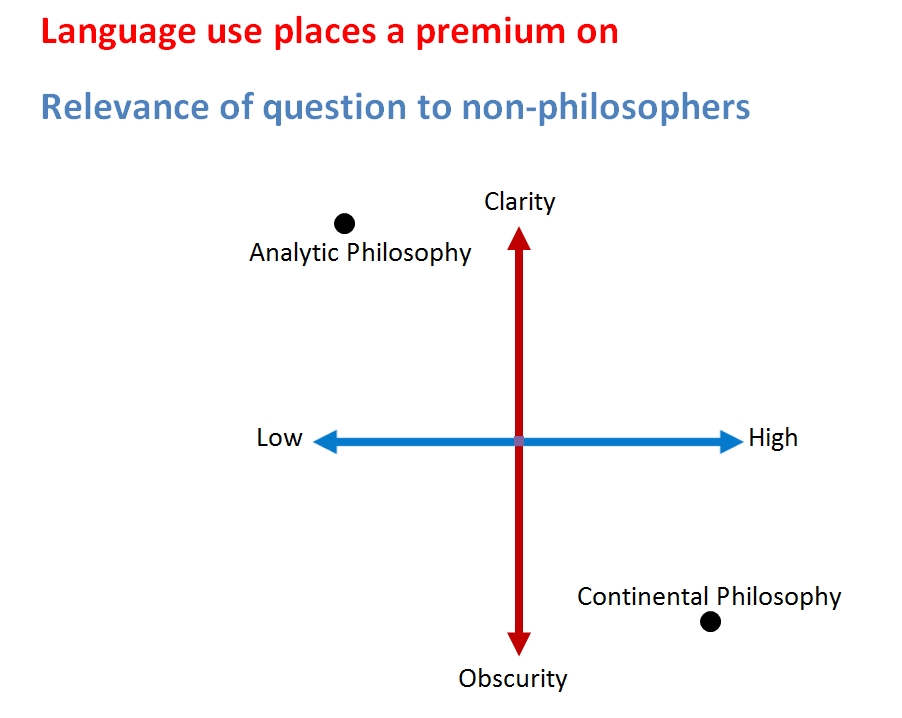 Language use places a premium on

Relevance of question to non-philosophers

Clarity

Analytic Philosophy

Low

High

Continental Philosophy

Obscurity